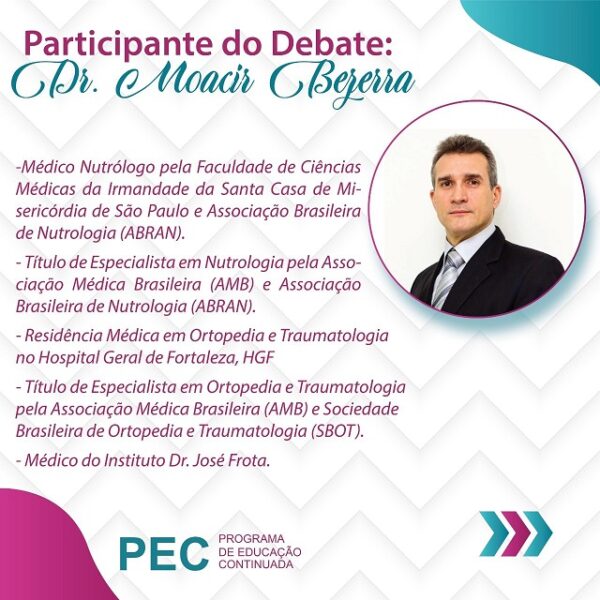 Participante do Debate:
Dr. Moacir Bezerra

-Médico Nutrólogo pela Faculdade de Ciências Médicas da Irmandade da Santa Casa de Misericórdia de São Paulo e Associação Brasileira de Nutrologia (ABRAN).

- Título de Especialista em Nutrologia pela Associação Médica Brasileira (AMB) e Associação Brasileira de Nutrologia (ABRAN).

- Residência Médica em Ortopedia e Traumatologia no Hospital Geral de Fortaleza, HGF

- Título de Especialista em Ortopedia e Traumatologia pela Associação Médica Brasileira (AMB) e Sociedade Brasileira de Ortopedia e Traumatologia (SBOT).

- Médico do Instituto Dr. José Frota.

PEC PROGRAMA DE EDUCAÇÃO CONTINUADA